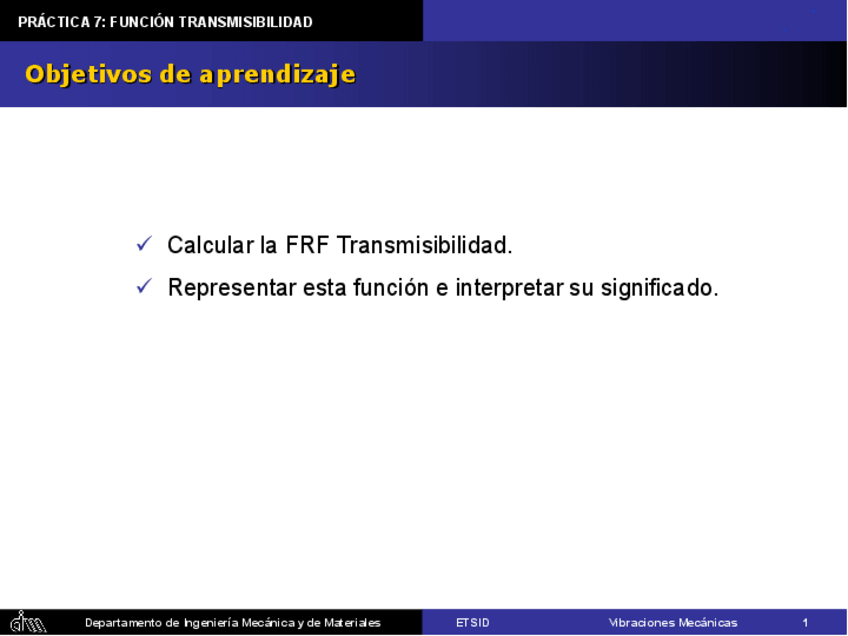 PRÁCTICA 7: FUNCIÓN TRANSMISIBILIDAD

Objetivos de aprendizaje

✓ Calcular la FRF Transmisibilidad.

✓ Representar esta función e interpretar su significado.

Departamento de Ingeniería Mecánica y de Materiales ETSID Vibraciones Mecánicas 1